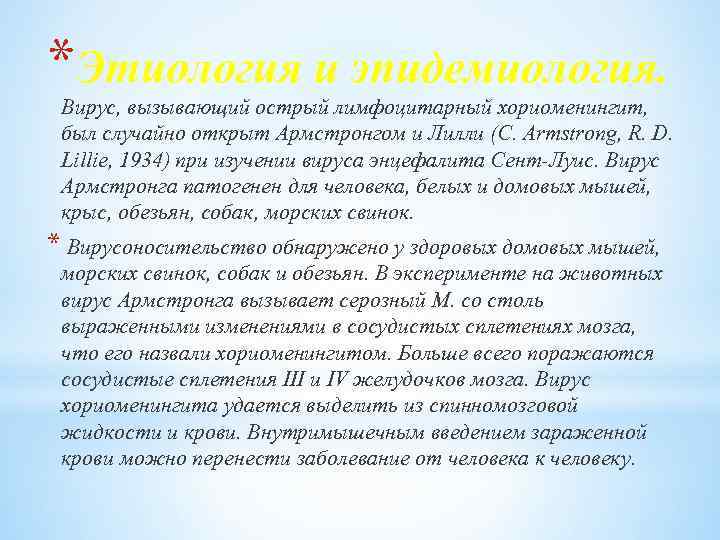 * Этиология и эпидемиология.

Вирус, вызывающий острый лимфоцитарный хориоменингит, был случайно открыт Армстронгом и Лилли (C. Armstrong, R. D. Lillie, 1934) при изучении вируса энцефалита Сент-Луис. Вирус Армстронга патогенен для человека, белых и домовых мышей, крыс, обезьян, собак, морских свинок.

* Вирусоносительство обнаружено у здоровых домовых мышей, морских свинок, собак и обезьян. В эксперименте на животных вирус Армстронга вызывает серозный М. со столь выраженными изменениями в сосудистых сплетениях мозга, что его назвали хориоменингитом. Больше всего поражаются сосудистые сплетения III и IV желудочков мозга. Вирус хориоменингита удается выделить из спинномозговой жидкости и крови. Внутримышечным введением зараженной крови можно перенести заболевание от человека к человеку.